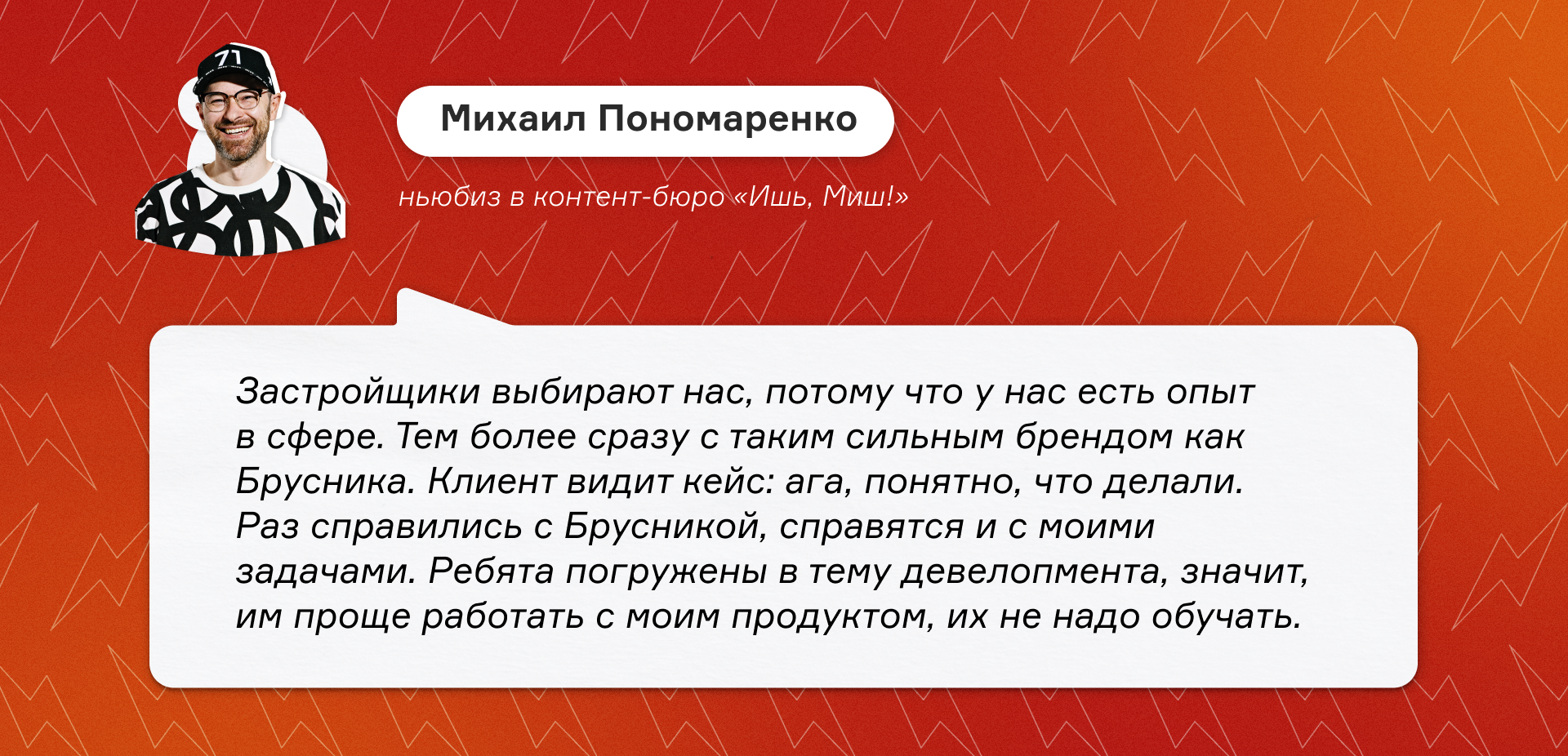 71

Михаил Пономаренко

ньюбиз в контент-бюро «Ишь, Миш!»

Застройщики выбирают нас, потому что у нас есть опыт в сфере. Тем более сразу с таким сильным брендом как Брусника. Клиент видит кейс: ага, понятно, что делали. Раз справились с Брусникой, справятся и с моими задачами. Ребята погружены в тему девелопмента, значит, им проще работать с моим продуктом, их не надо обучать.